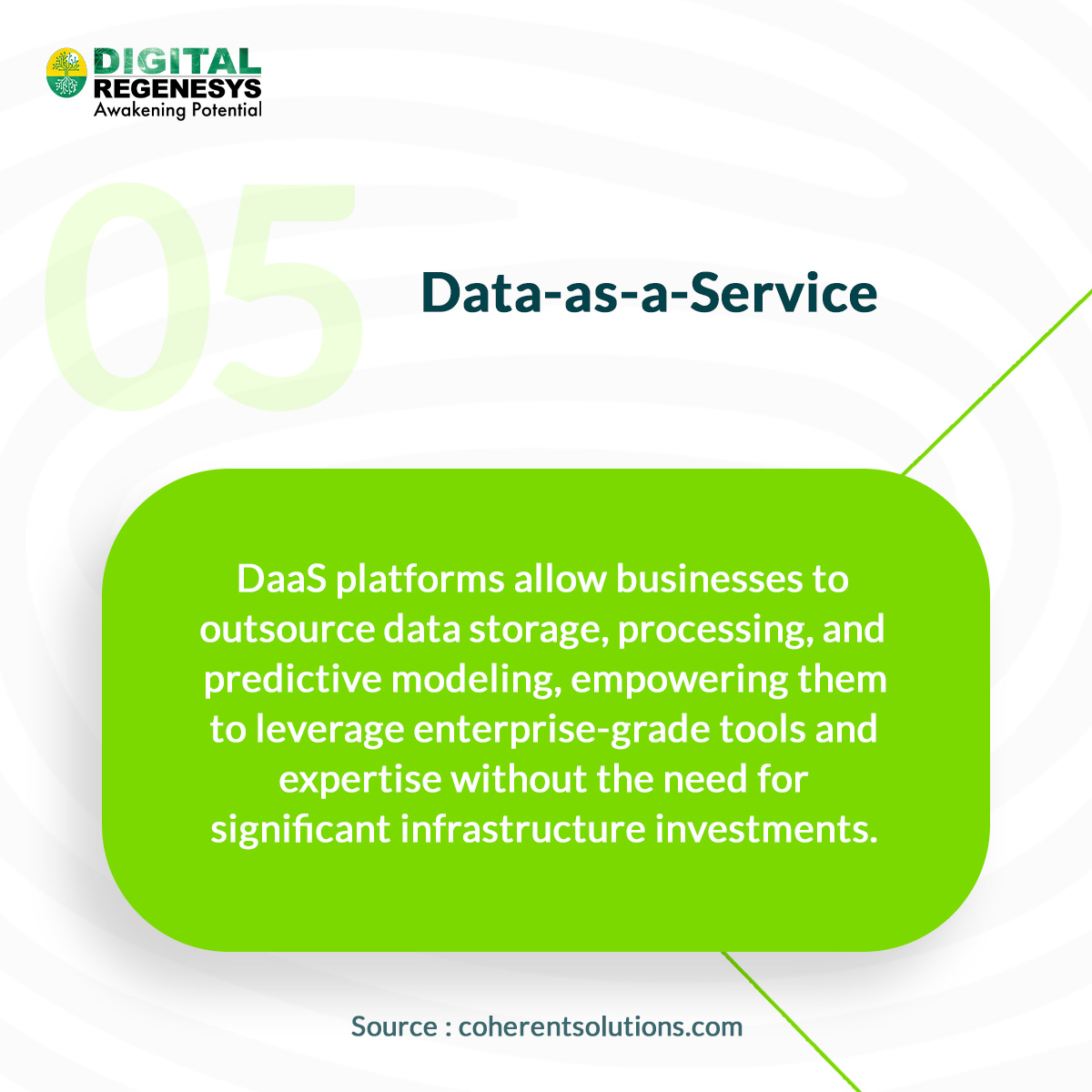 DIGITAL
REGENESYS
Awakening Potential

05

Data-as-a-Service

DaaS platforms allow businesses to outsource data storage, processing, and predictive modeling, empowering them to leverage enterprise-grade tools and expertise without the need for significant infrastructure investments.

Source : coherentsolutions.com